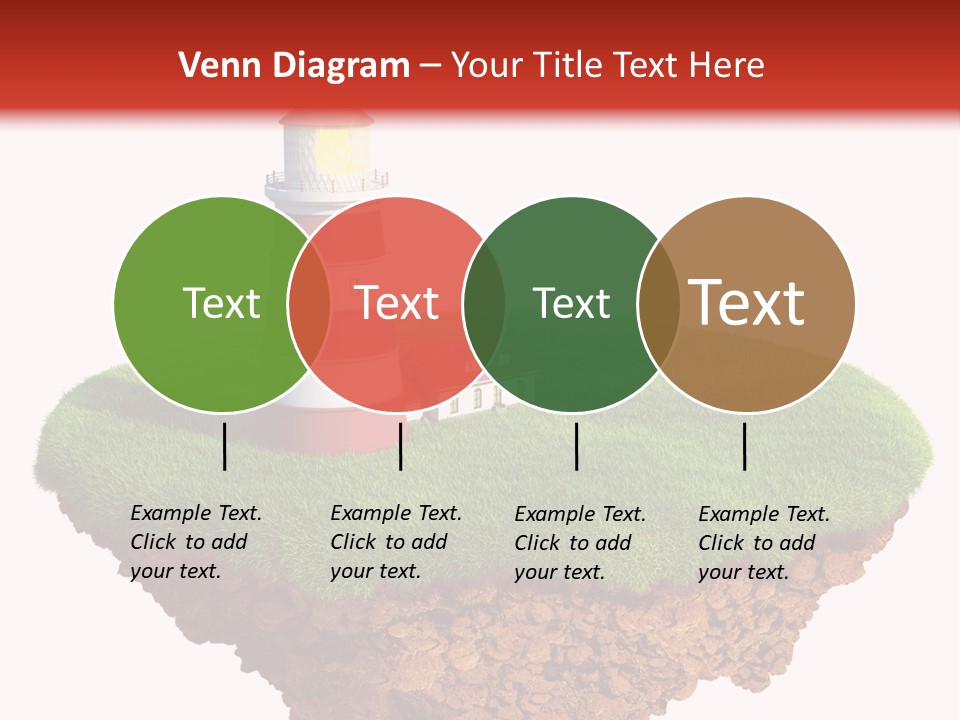 Venn Diagram – Your Title Text Here

Text

Text

Text

Text

Example Text. Click to add your text.

Example Text. Click to add your text.

Example Text. Click to add your text.

Example Text. Click to add your text.